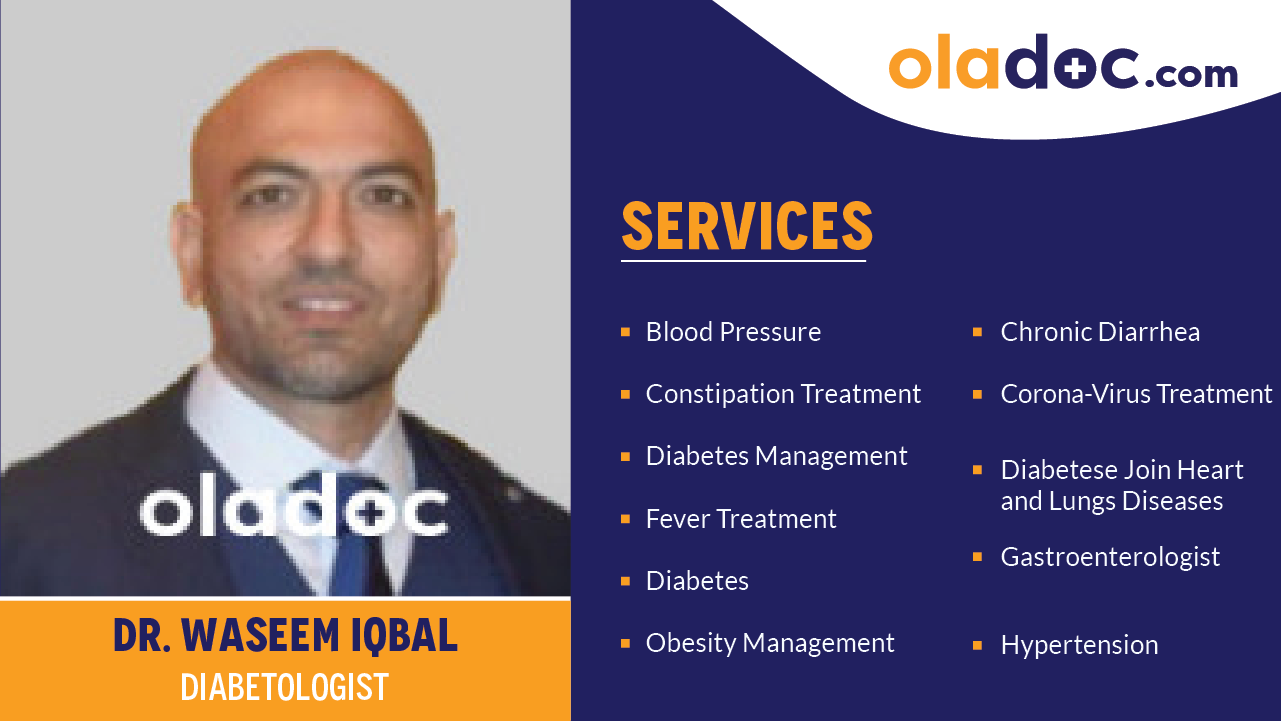 oladoc

DR. WASEEM IQBAL
DIABETOLOGIST

oladoc.com

SERVICES

- Blood Pressure
- Constipation Treatment
- Diabetes Management
- Fever Treatment
- Diabetes
- Obesity Management

- Chronic Diarrhea
- Corona-Virus Treatment
- Diabetese Join Heart and Lungs Diseases
- Gastroenterologist
- Hypertension